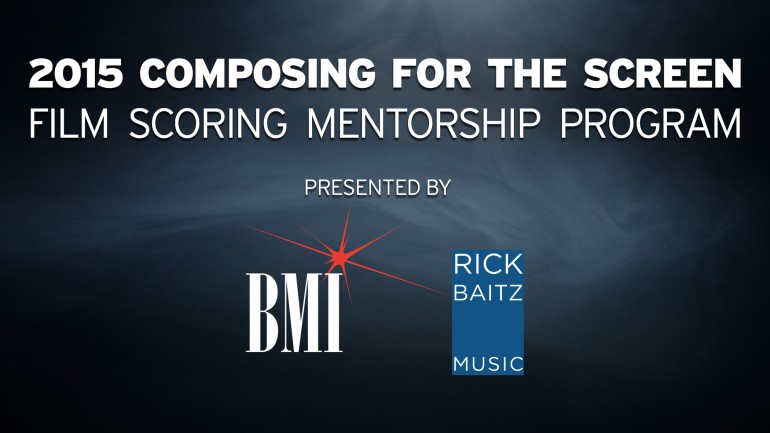 2015 COMPOSING FOR THE SCREEN
FILM SCORING MENTORSHIP PROGRAM

PRESENTED BY

BMI

RICK
BAITZ
MUSIC